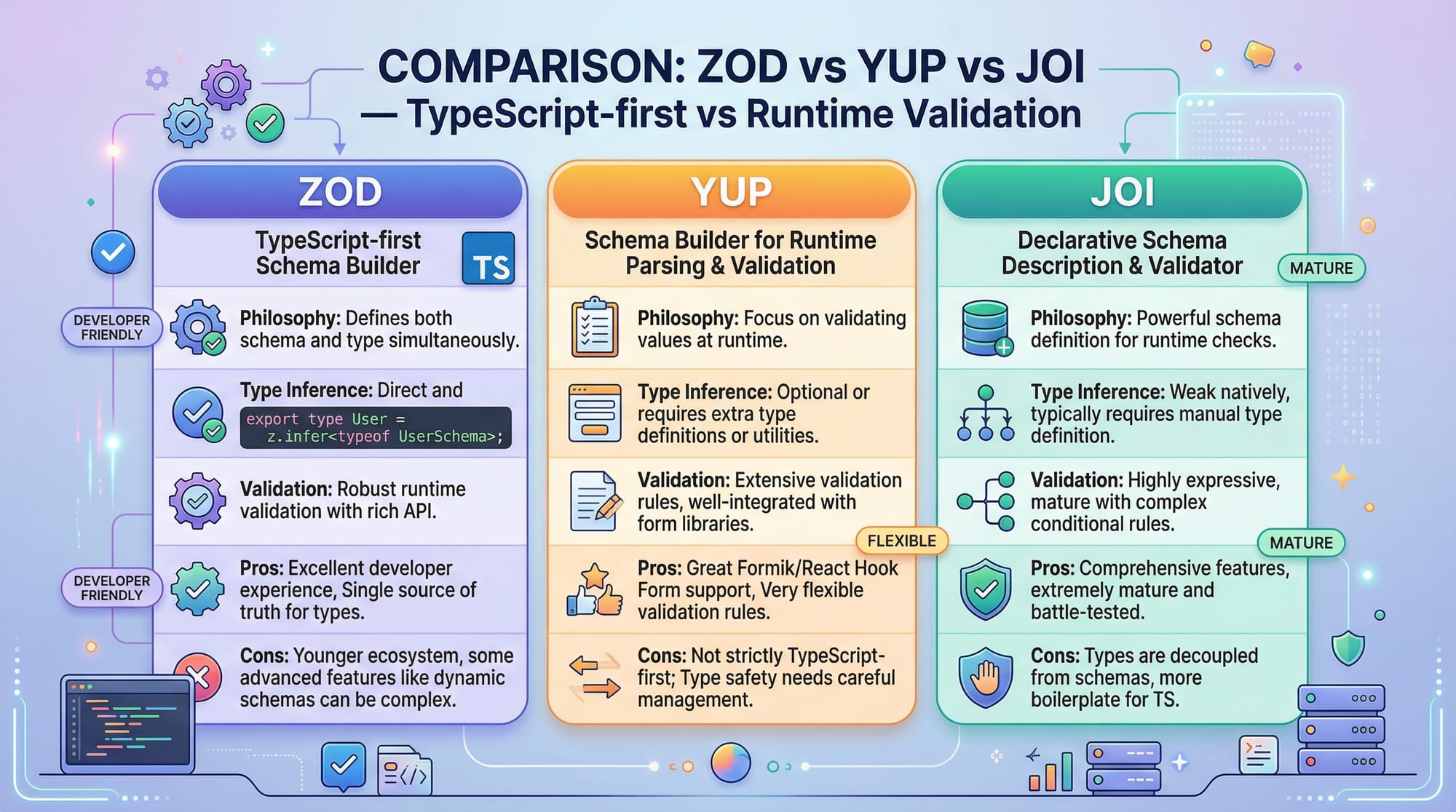 COMPARISON: ZOD vs YUP vs JOI
— TypeScript-first vs Runtime Validation

ZOD

TypeScript-first Schema Builder

TS

DEVELOPER FRIENDLY

Philosophy: Defines both schema and type simultaneously.

Type Inference: Direct and

export type User =
  z.infer<typeof UserSchema>;

Validation: Robust runtime validation with rich API.

DEVELOPER FRIENDLY

Pros: Excellent developer experience, Single source of truth for types.

Cons: Younger ecosystem, some advanced features like dynamic schemas can be complex.

YUP

Schema Builder for Runtime Parsing & Validation

Philosophy: Focus on validating values at runtime.

Type Inference: Optional or requires extra type definitions or utilities.

Validation: Extensive validation rules, well-integrated with form libraries.

FLEXIBLE

Pros: Great Formik/React Hook Form support, Very flexible validation rules.

Cons: Not strictly TypeScript-first; Type safety needs careful management.

JOI

Declarative Schema Description & Validator

MATURE

Philosophy: Powerful schema definition for runtime checks.

Type Inference: Weak natively, typically requires manual type definition.

Validation: Highly expressive, mature with complex conditional rules.

MATURE

Pros: Comprehensive features, extremely mature and battle-tested.

Cons: Types are decoupled from schemas, more boilerplate for TS.